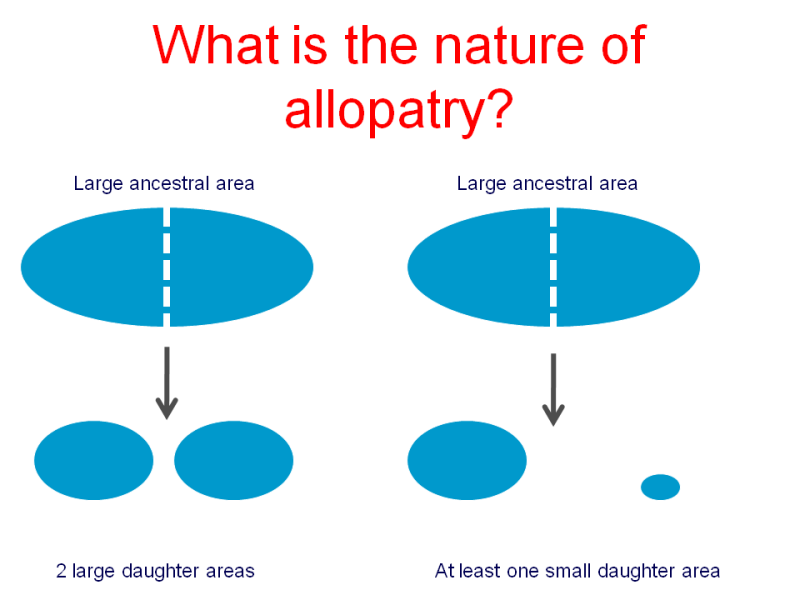 What is the nature of allopatry?

Large ancestral area

2 large daughter areas

Large ancestral area

At least one small daughter area